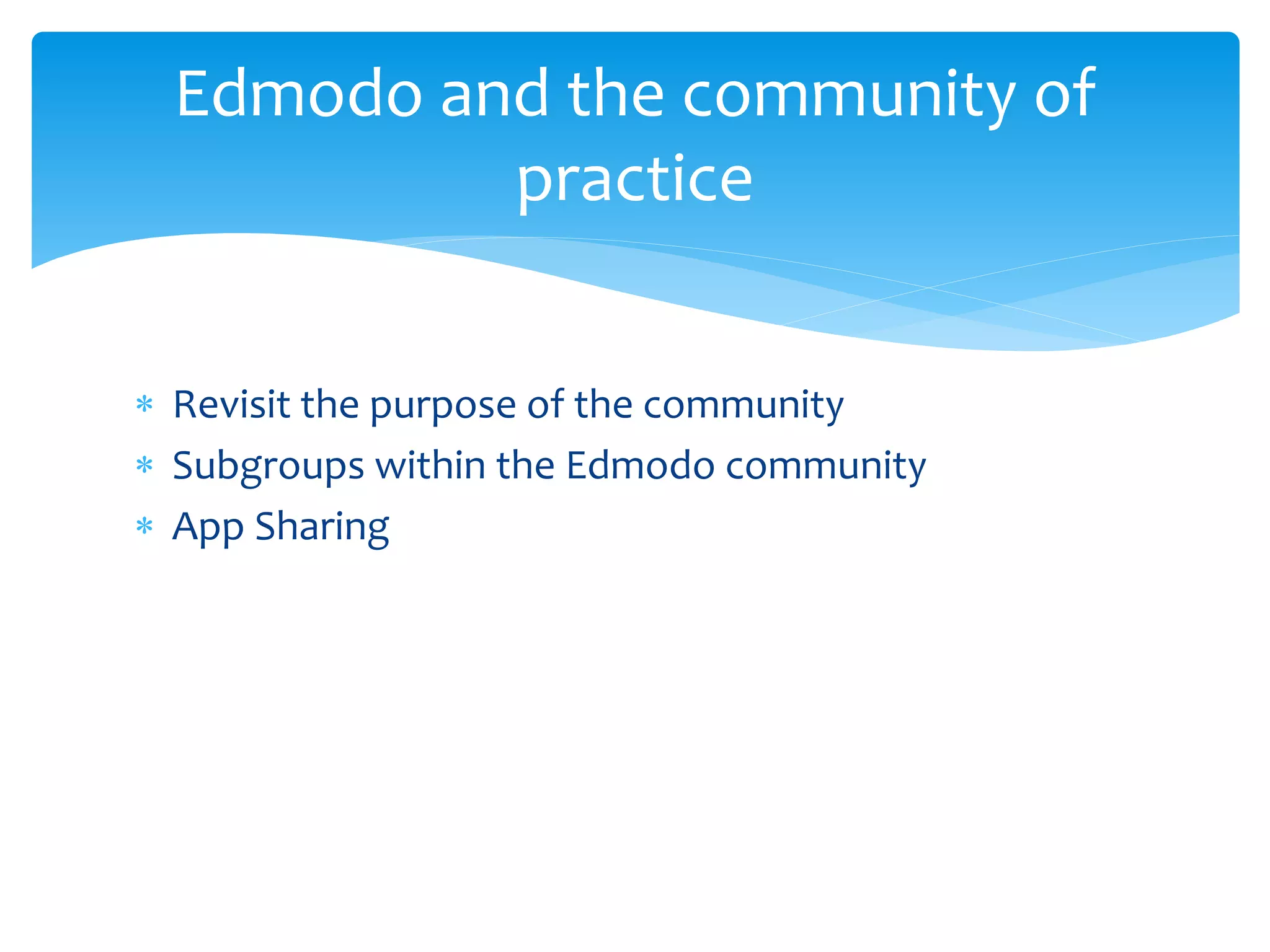 Edmodo and the community of practice

* Revisit the purpose of the community
* Subgroups within the Edmodo community
* App Sharing